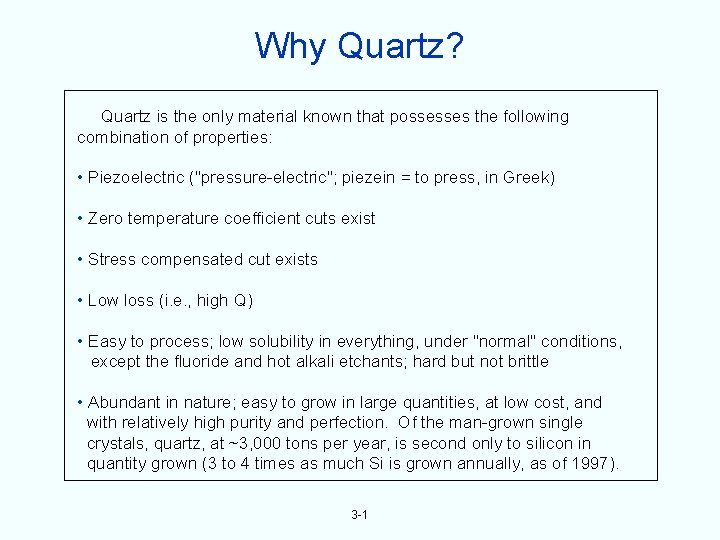 Why Quartz?

Quartz is the only material known that possesses the following combination of properties:

• Piezoelectric ("pressure-electric"; piezein = to press, in Greek)

• Zero temperature coefficient cuts exist

• Stress compensated cut exists

• Low loss (i.e., high Q)

• Easy to process; low solubility in everything, under "normal" conditions, except the fluoride and hot alkali etchants; hard but not brittle

• Abundant in nature; easy to grow in large quantities, at low cost, and with relatively high purity and perfection. Of the man-grown single crystals, quartz, at ~3,000 tons per year, is second only to silicon in quantity grown (3 to 4 times as much Si is grown annually, as of 1997).

3-1